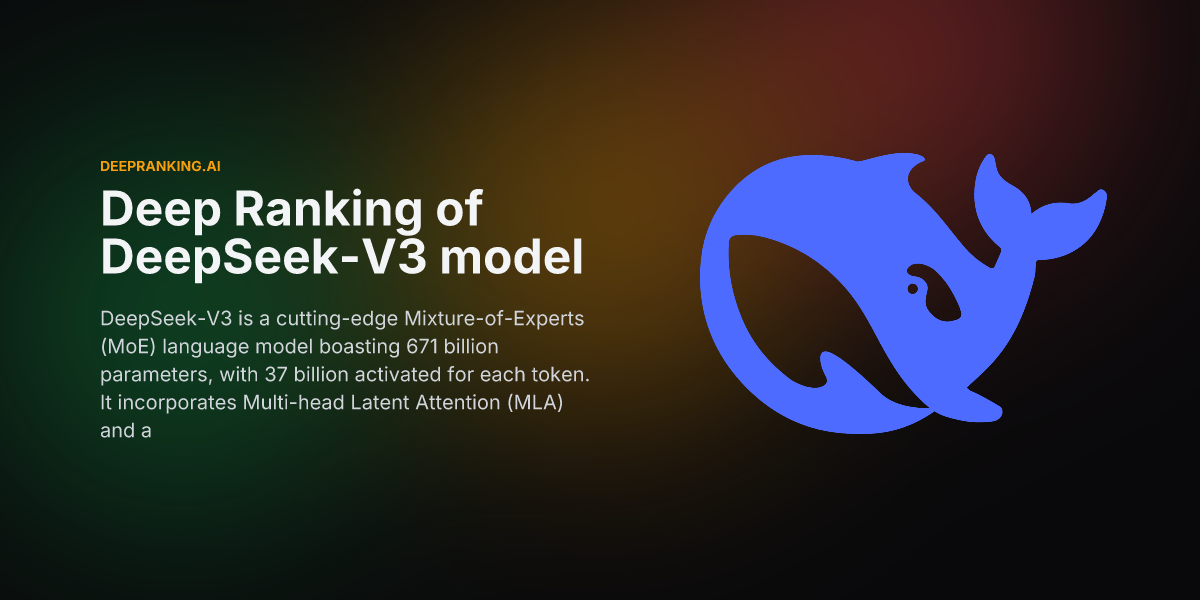 DEEPRANKING.AI

Deep Ranking of DeepSeek-V3 model

DeepSeek-V3 is a cutting-edge Mixture-of-Experts (MoE) language model boasting 671 billion parameters, with 37 billion activated for each token. It incorporates Multi-head Latent Attention (MLA) and a